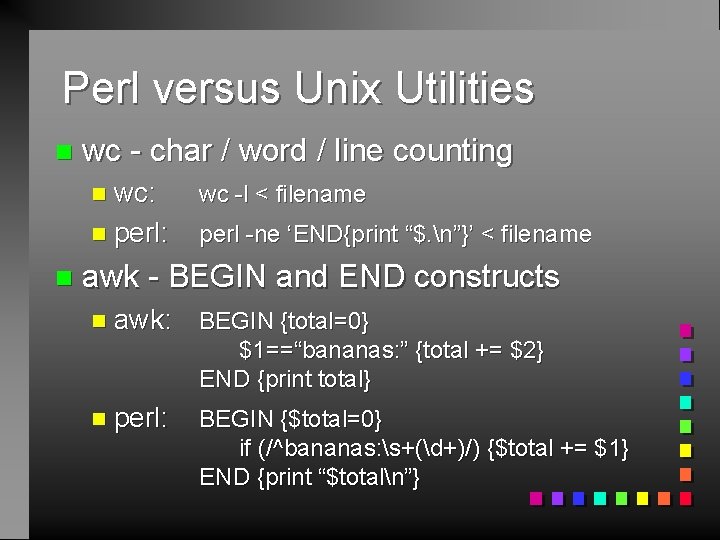 Perl versus Unix Utilities

wc - char / word / line counting

wc: wc -l < filename

perl: perl -ne ‘END{print “$.\n”}’ < filename

awk - BEGIN and END constructs

awk: BEGIN {total=0}
$1==“bananas:” {total += $2}
END {print total}

perl: BEGIN {$total=0}
if (/^bananas:\s+(\d+)/) {$total += $1}
END {print “$total\n”}